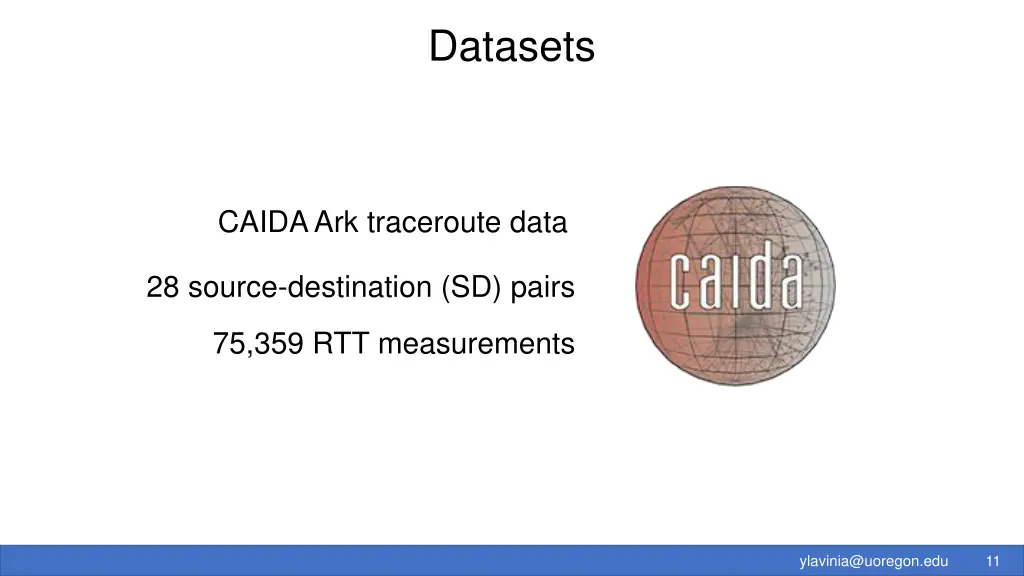 Datasets

CAIDA Ark traceroute data

28 source-destination (SD) pairs

75,359 RTT measurements

caida

ylavinia@uoregon.edu 11